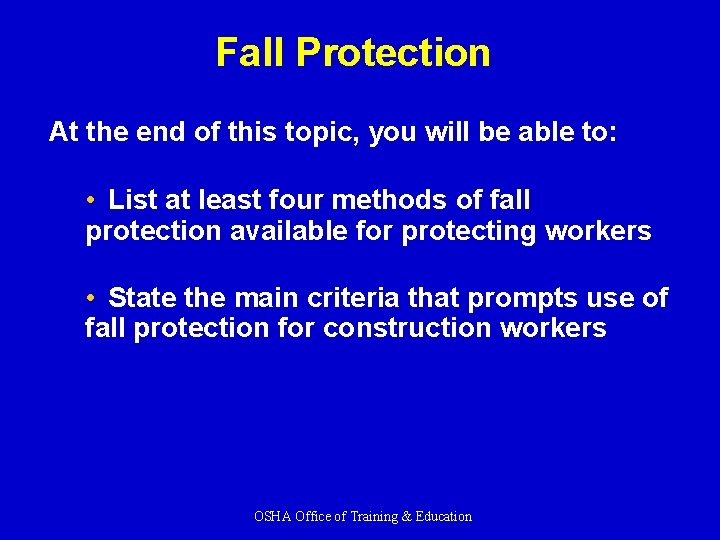 Fall Protection

At the end of this topic, you will be able to:

• List at least four methods of fall protection available for protecting workers

• State the main criteria that prompts use of fall protection for construction workers

OSHA Office of Training & Education